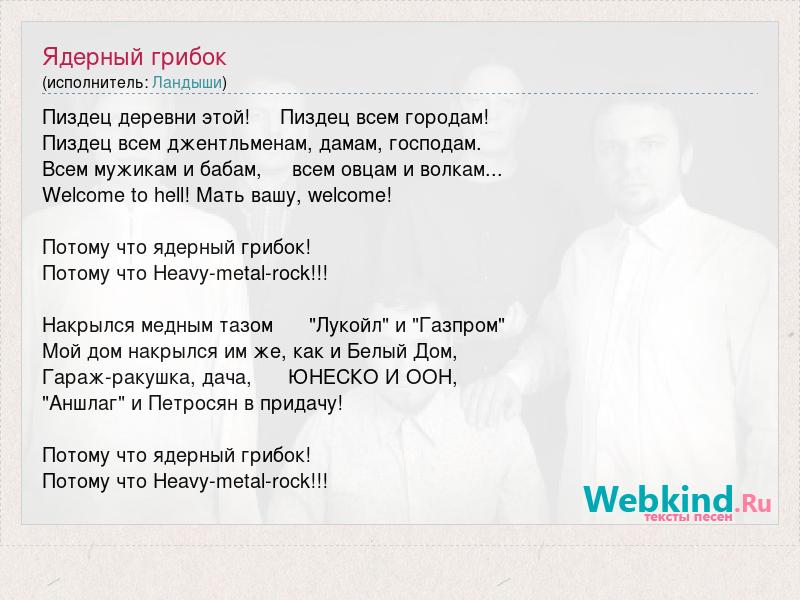 Ядерный грибок
(исполнитель: Ландыши)

Пиздец деревни этой! Пиздец всем городам!
Пиздец всем джентльменам, дамам, господам.
Всем мужикам и бабам, всем овцам и волкам...
Welcome to hell! Мать вашу, welcome!

Потому что ядерный грибок!
Потому что Heavy-metal-rock!!!

Накрылся медным тазом "Лукойл" и "Газпром"
Мой дом накрылся им же, как и Белый Дом,
Гараж-ракушка, дача, ЮНЕСКО И ООН,
"Аншлаг" и Петросян в придачу!

Потому что ядерный грибок!
Потому что Heavy-metal-rock!!!

Webkind.Ru
тексты песен